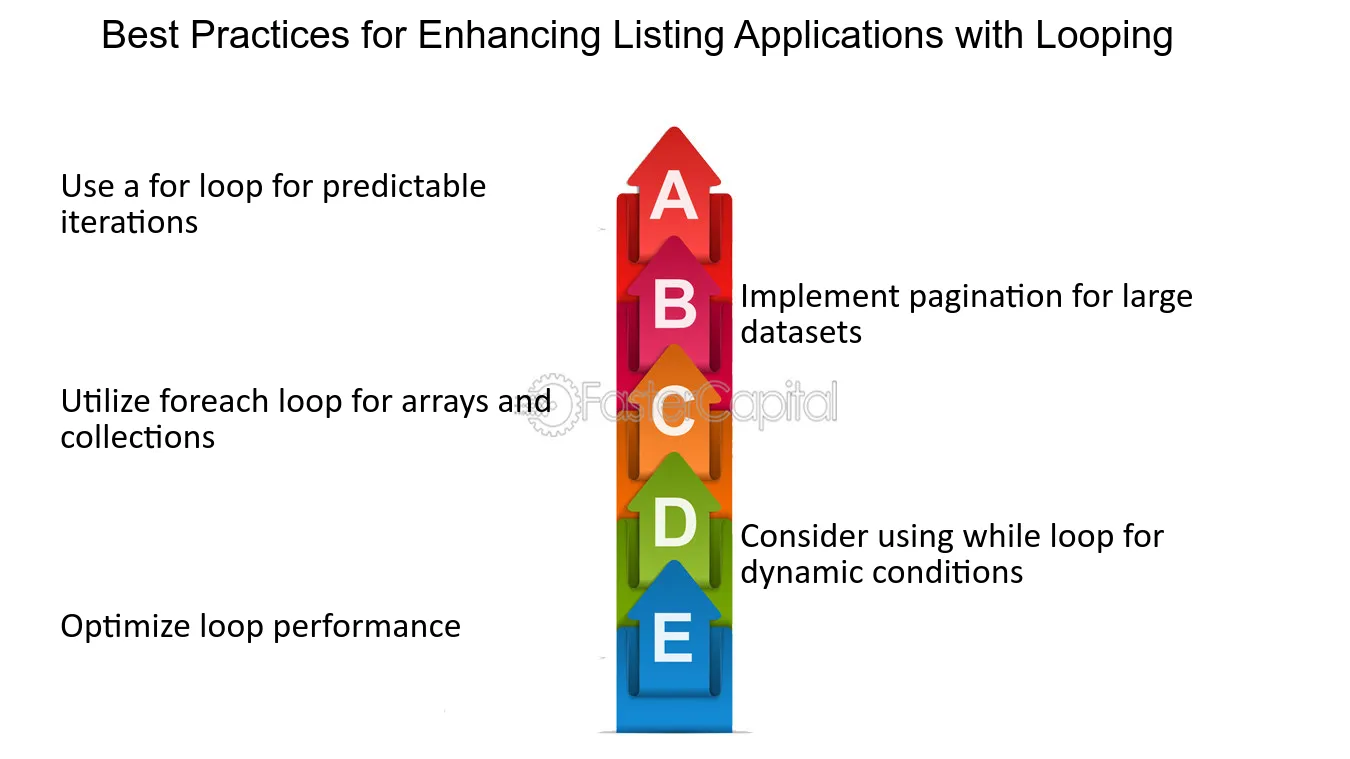 Best Practices for Enhancing Listing Applications with Looping

Use a for loop for predictable iterations

A

B

Implement pagination for large datasets

Utilize foreach loop for arrays and collections

C

D

Consider using while loop for dynamic conditions

Optimize loop performance

E

FasterCapital